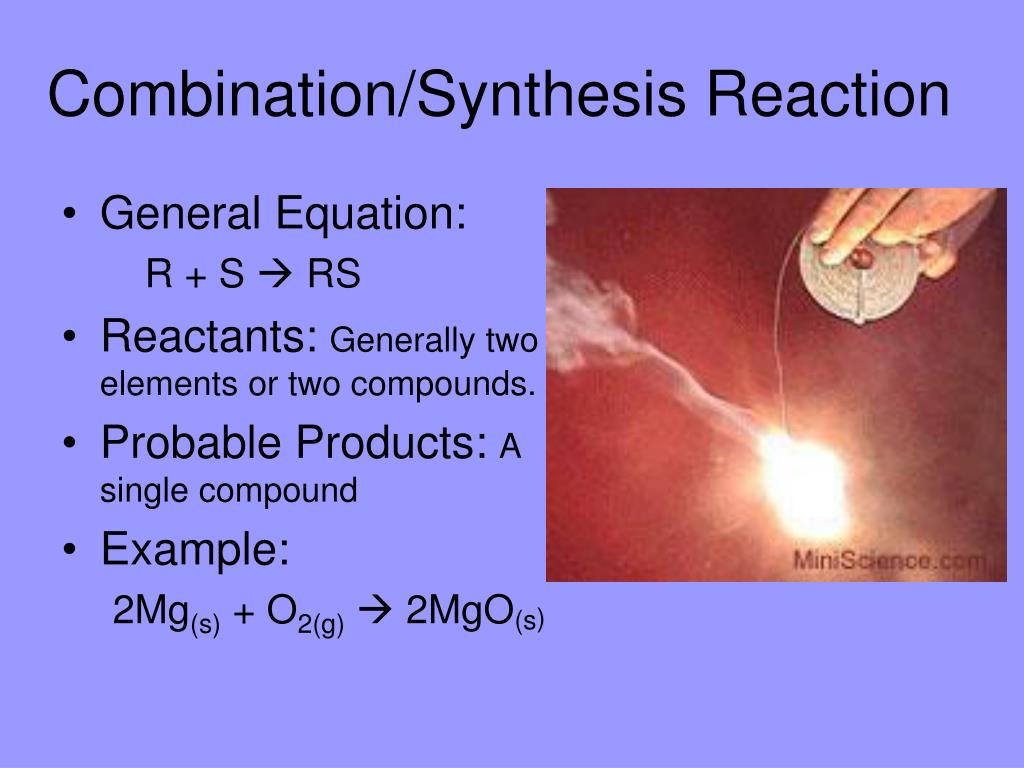 Combination/Synthesis Reaction

• General Equation:

$R + S \rightarrow RS$

• Reactants: Generally two elements or two compounds.

• Probable Products: A single compound

• Example:

$2Mg_{(s)} + O_{2(g)} \rightarrow 2MgO_{(s)}$

MiniScience.com